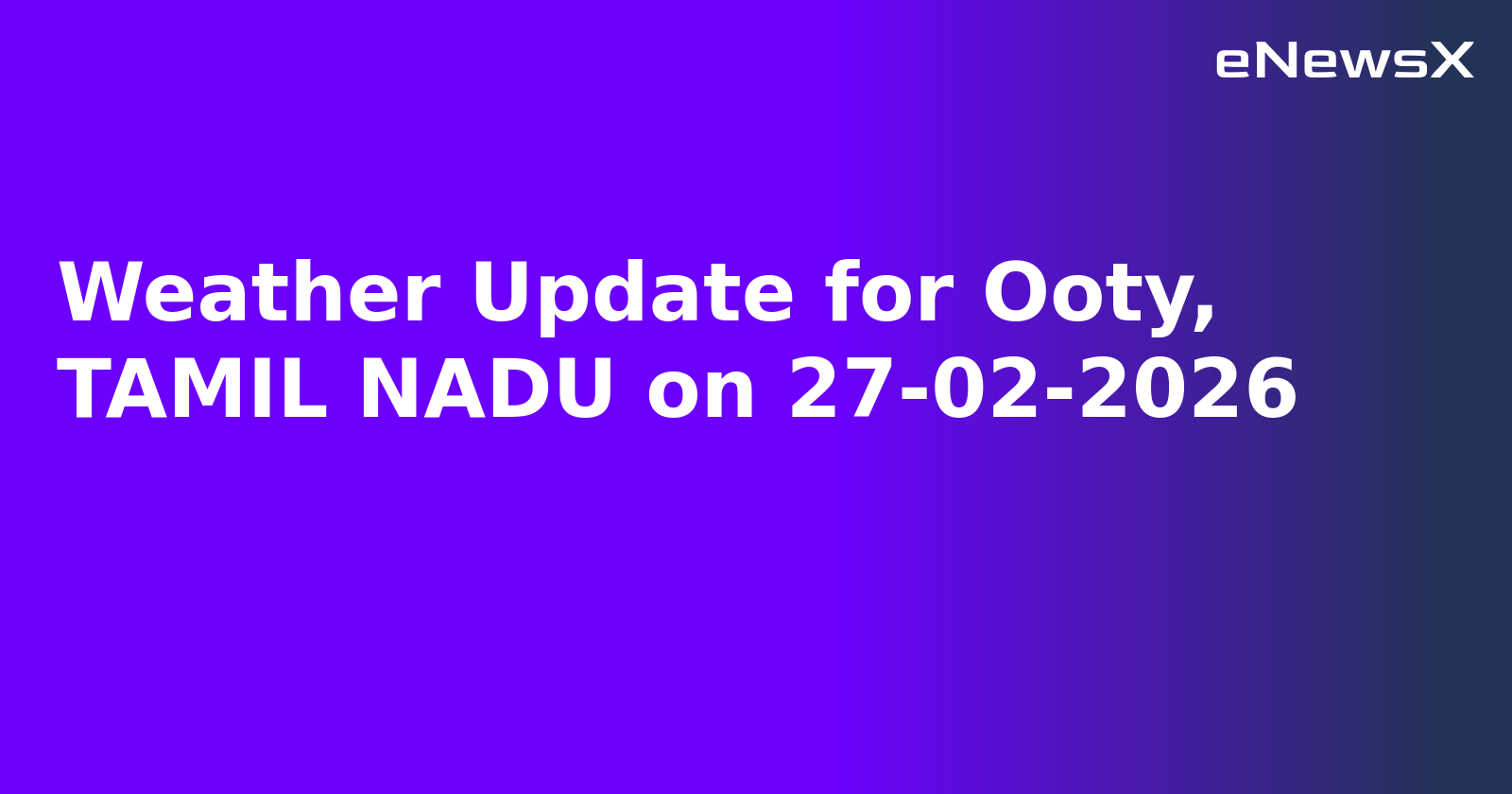 eNewsX

Weather Update for Ooty, TAMIL NADU on 27-02-2026